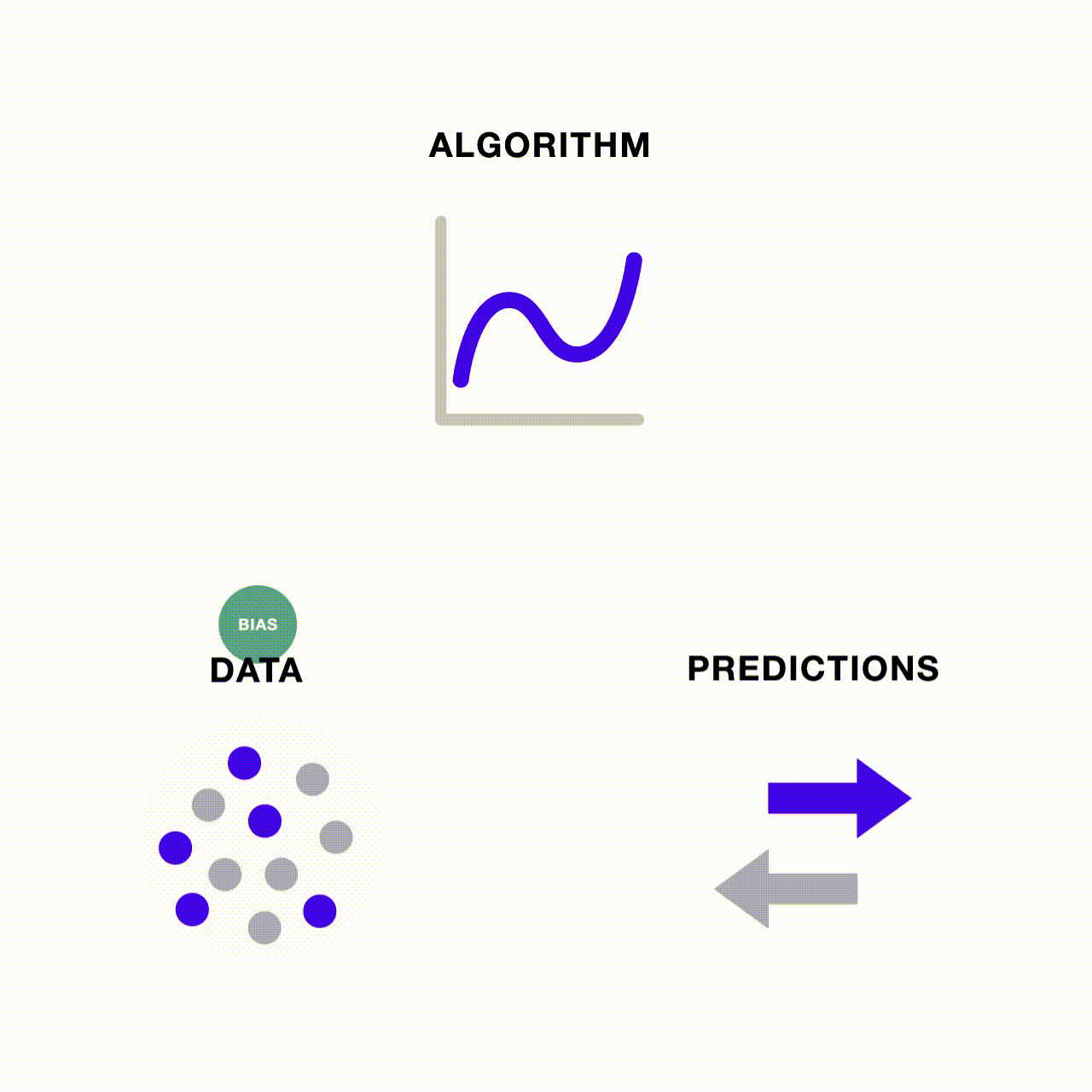 ALGORITHM

BIAS

DATA

PREDICTIONS